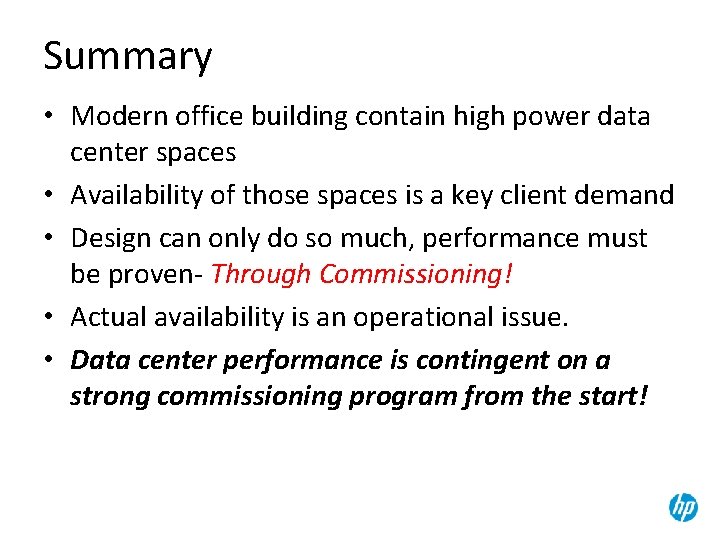 Summary

• Modern office building contain high power data center spaces
• Availability of those spaces is a key client demand
• Design can only do so much, performance must be proven- Through Commissioning!
• Actual availability is an operational issue.
• Data center performance is contingent on a strong commissioning program from the start!

hp